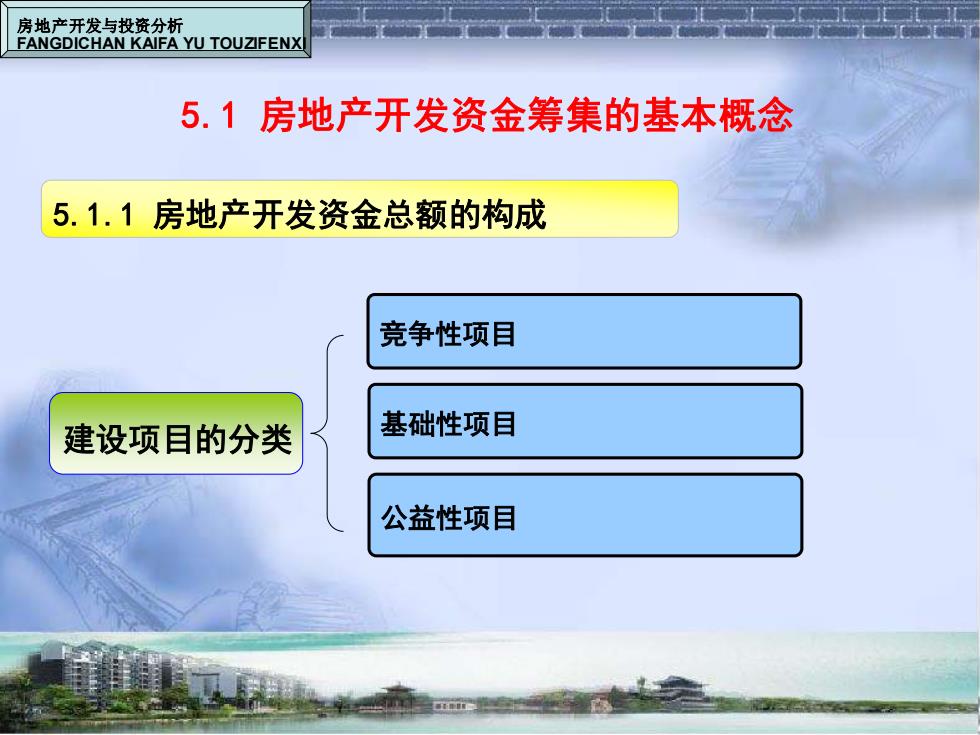 房地产开发与投资分析
FANGDICHAN KAIFA YU TOUZIFENXI

5.1 房地产开发资金筹集的基本概念

5.1.1 房地产开发资金总额的构成

建设项目的分类

竞争性项目

基础性项目

公益性项目